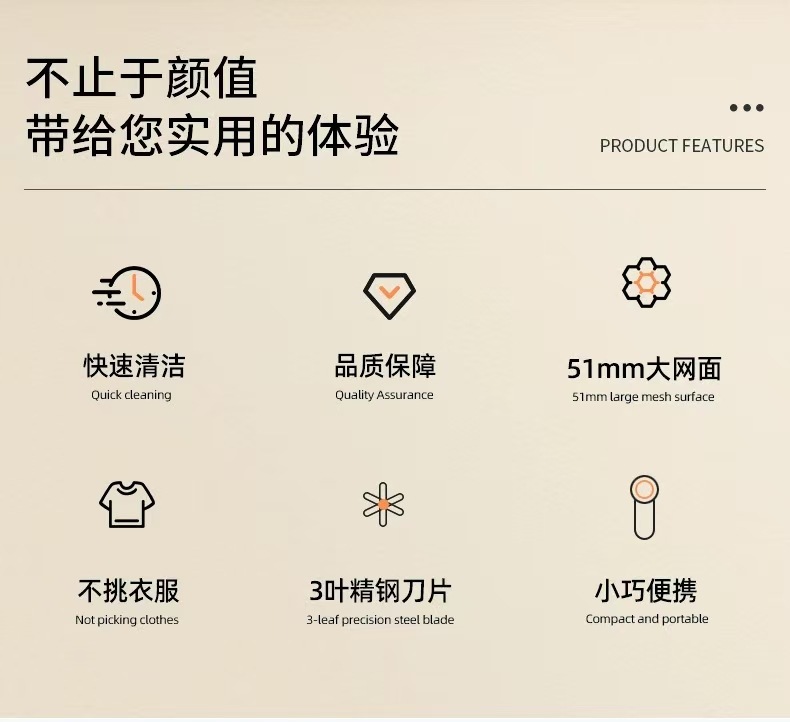 不止于颜值
带给您实用的体验

PRODUCT FEATURES

快速清洁
Quick cleaning

品质保障
Quality Assurance

51mm大网面
51mm large mesh surface

不挑衣服
Not picking clothes

3叶精钢刀片
3-leaf precision steel blade

小巧便携
Compact and portable